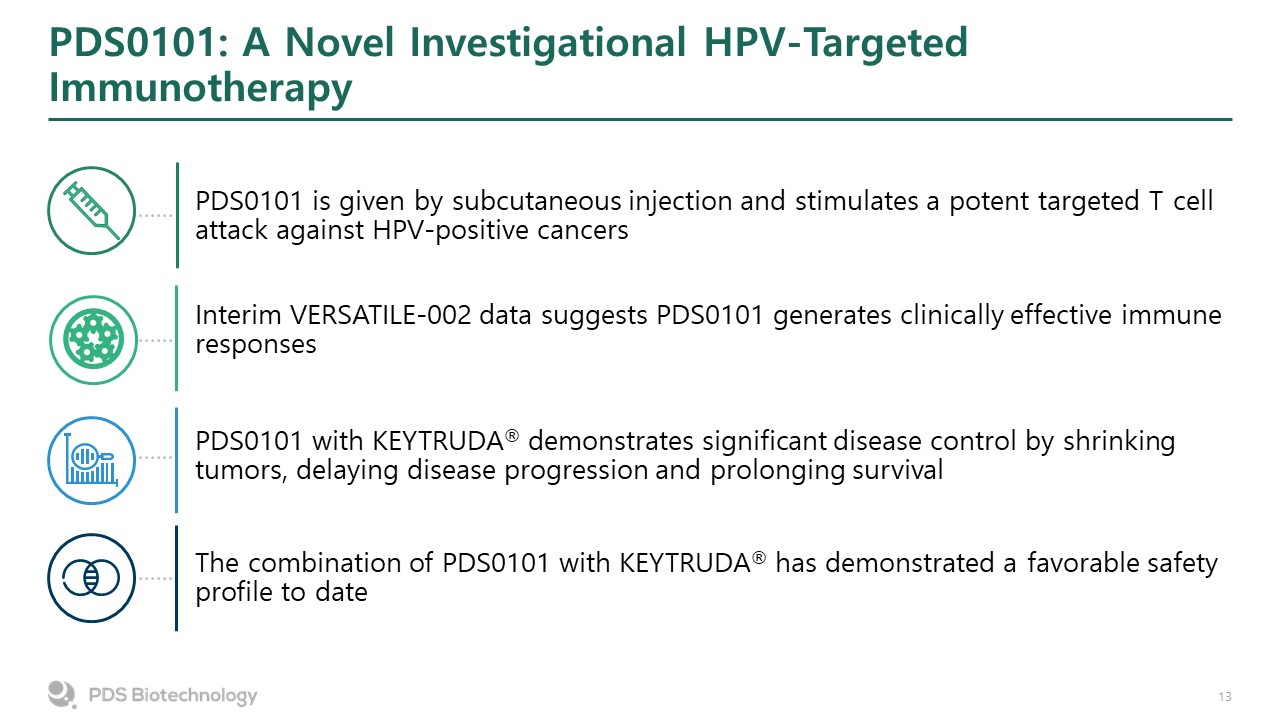 PDS0101: A Novel Investigational HPV-Targeted Immunotherapy

PDS0101 is given by subcutaneous injection and stimulates a potent targeted T cell attack against HPV-positive cancers

Interim VERSATILE-002 data suggests PDS0101 generates clinically effective immune responses

PDS0101 with KEYTRUDA® demonstrates significant disease control by shrinking tumors, delaying disease progression and prolonging survival

The combination of PDS0101 with KEYTRUDA® has demonstrated a favorable safety profile to date

PDS Biotechnology

13